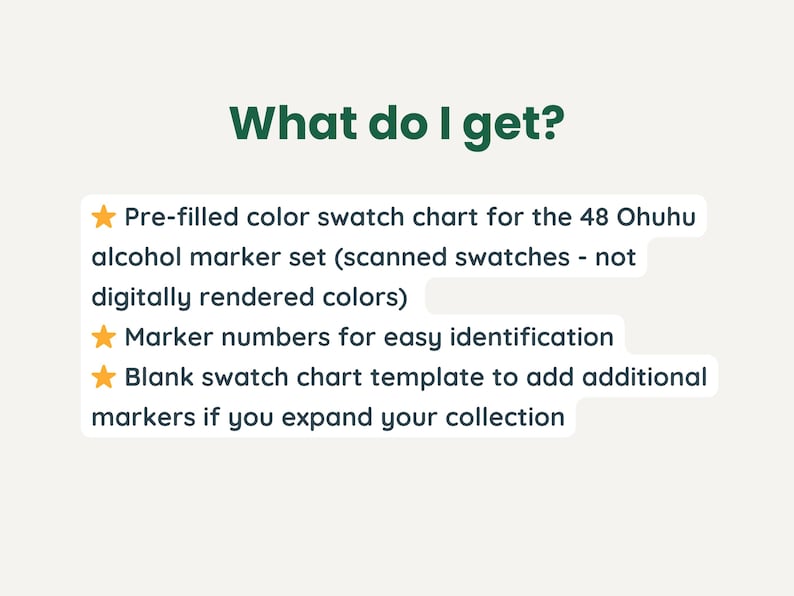 What do I get?

⭐ Pre-filled color swatch chart for the 48 Ohuhu alcohol marker set (scanned swatches - not digitally rendered colors)
⭐ Marker numbers for easy identification
⭐ Blank swatch chart template to add additional markers if you expand your collection